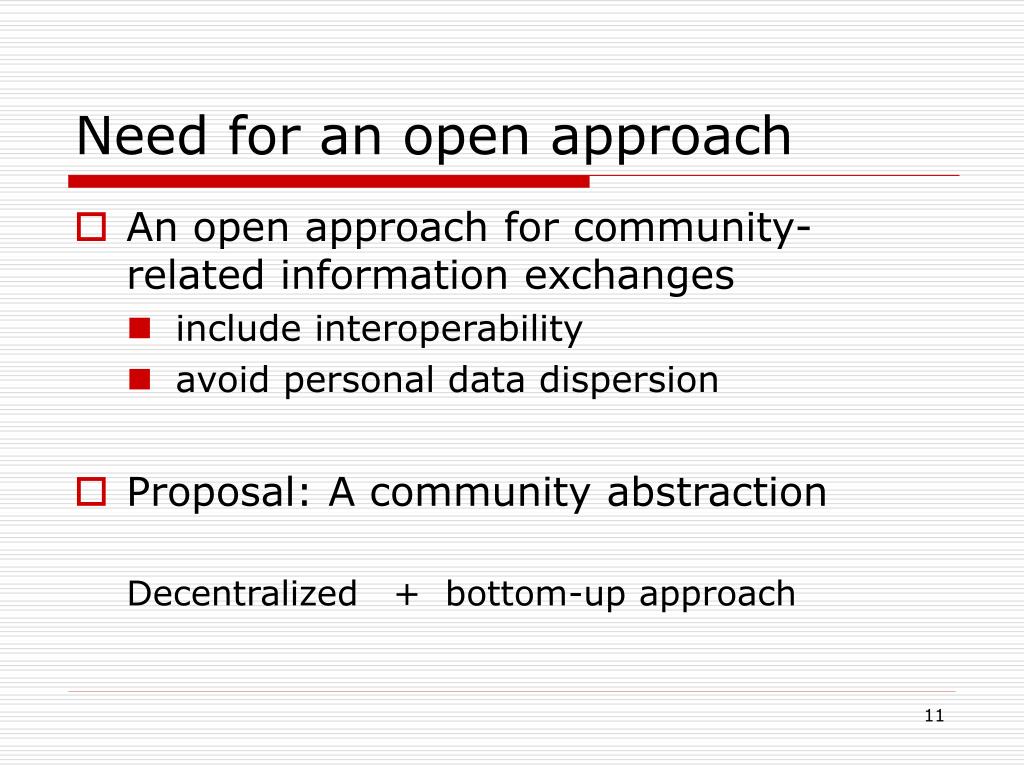 Need for an open approach

An open approach for community-related information exchanges

include interoperability

avoid personal data dispersion

Proposal: A community abstraction

Decentralized + bottom-up approach

11